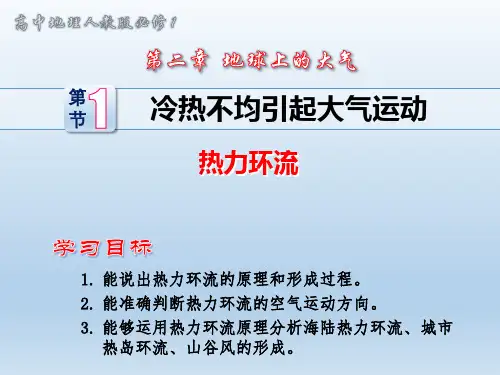 高中地理人教版必修1

第二章 地球上的大气

第1节 冷热不均引起大气运动

热力环流

学习目标

1. 能说出热力环流的原理和形成过程。

2. 能准确判断热力环流的空气运动方向。

3. 能够运用热力环流原理分析海陆热力环流、城市热岛环流、山谷风的形成。